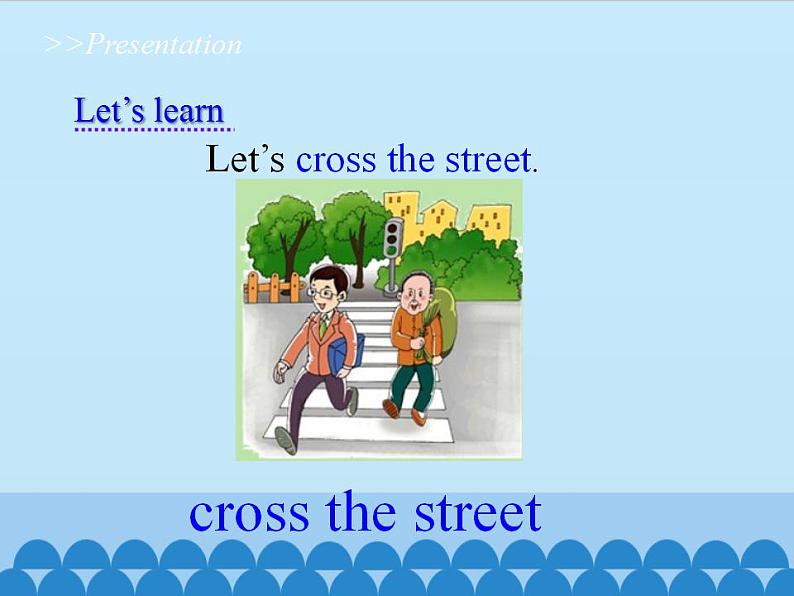 >>Presentation

Let’s learn

Let’s cross the street.

cross the street